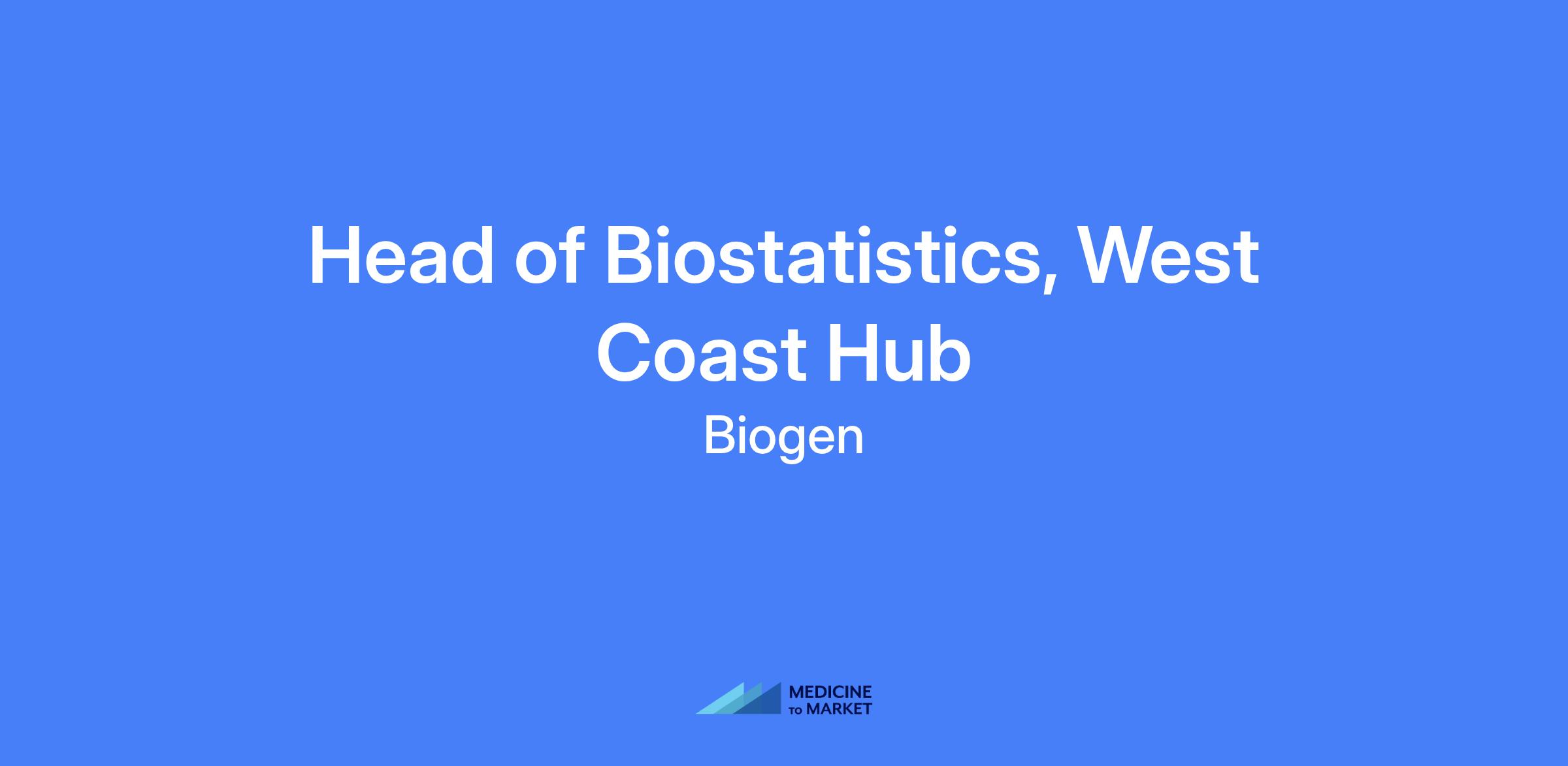 Head of Biostatistics, West Coast Hub

Biogen

MEDICINE TO MARKET